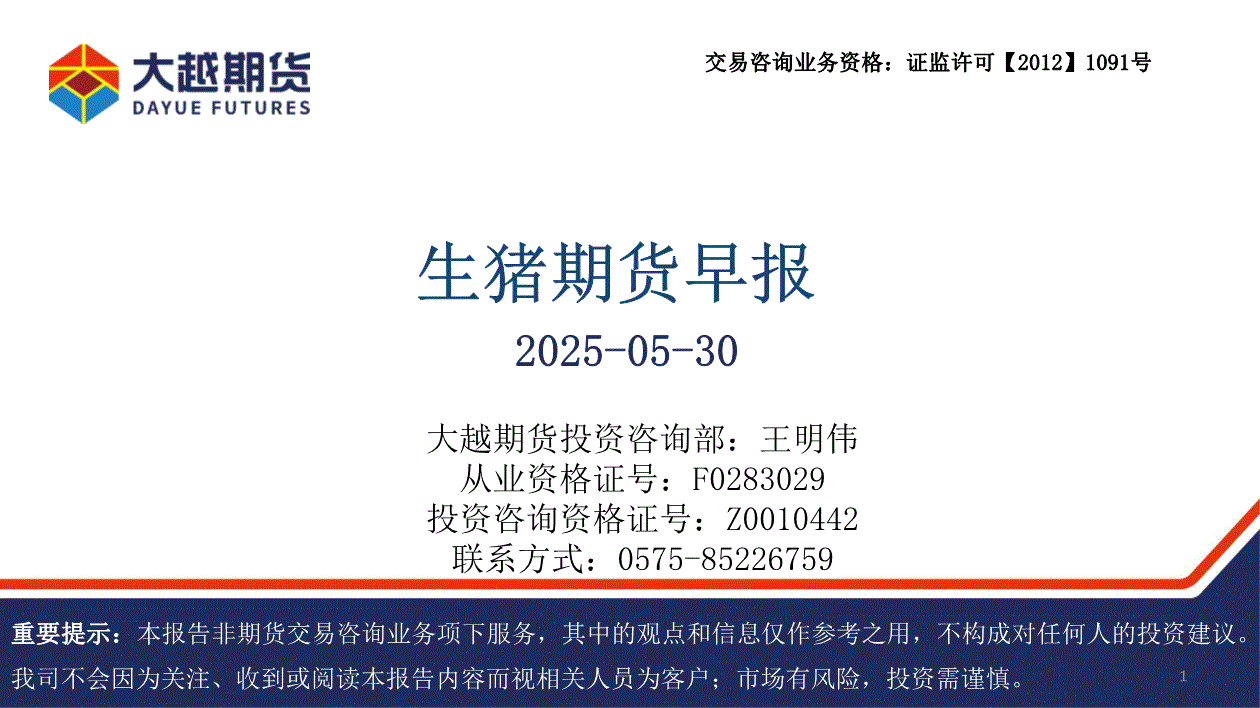 大越期货
DAYUE FUTURES

交易咨询业务资格：证监许可【2012】1091号

生猪期货早报

2025-05-30

大越期货投资咨询部：王明伟
从业资格证号：F0283029
投资咨询资格证号：Z0010442
联系方式：0575-85226759

重要提示：本报告非期货交易咨询业务项下服务，其中的观点和信息仅作参考之用，不构成对任何人的投资建议。我司不会因为关注、收到或阅读本报告内容而视相关人员为客户；市场有风险，投资需谨慎。

1